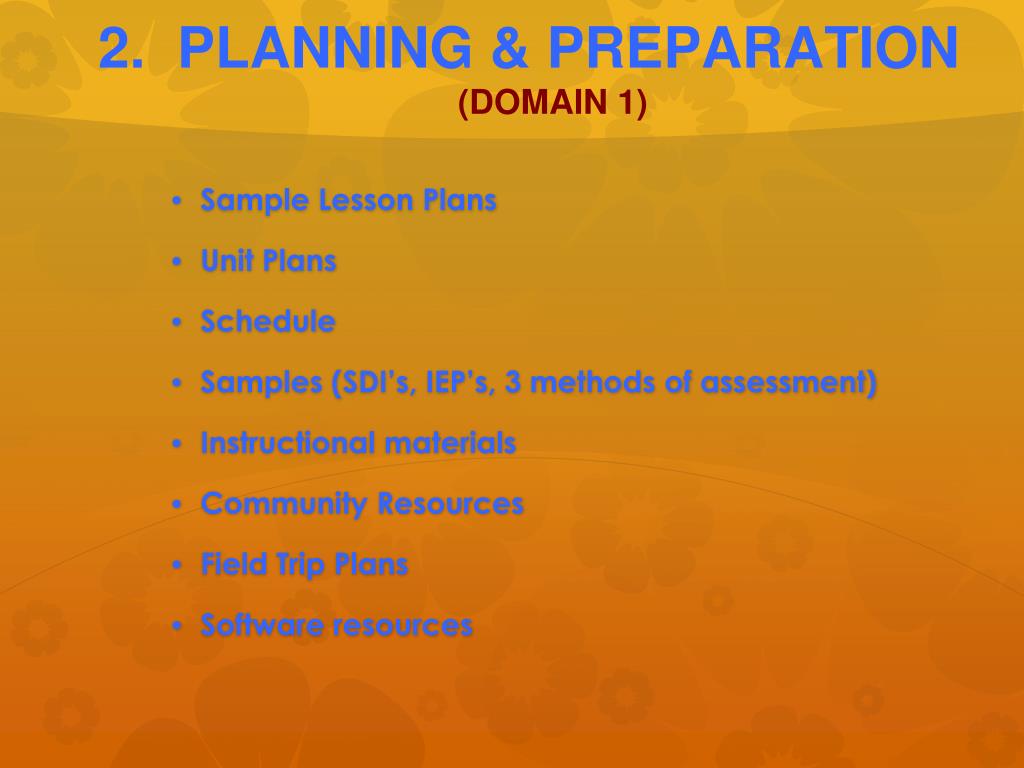 2. PLANNING & PREPARATION
(DOMAIN 1)

• Sample Lesson Plans
• Unit Plans
• Schedule
• Samples (SDI's, IEP's, 3 methods of assessment)
• Instructional materials
• Community Resources
• Field Trip Plans
• Software resources